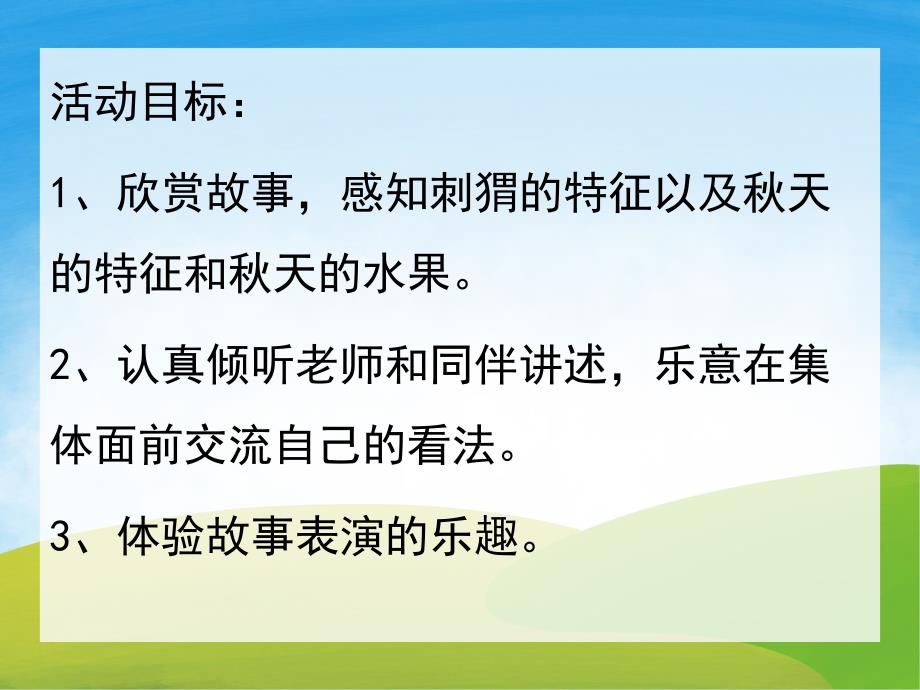 活动目标：

1、欣赏故事，感知刺猬的特征以及秋天的特征和秋天的水果。

2、认真倾听老师和同伴讲述，乐意在集体面前交流自己的看法。

3、体验故事表演的乐趣。